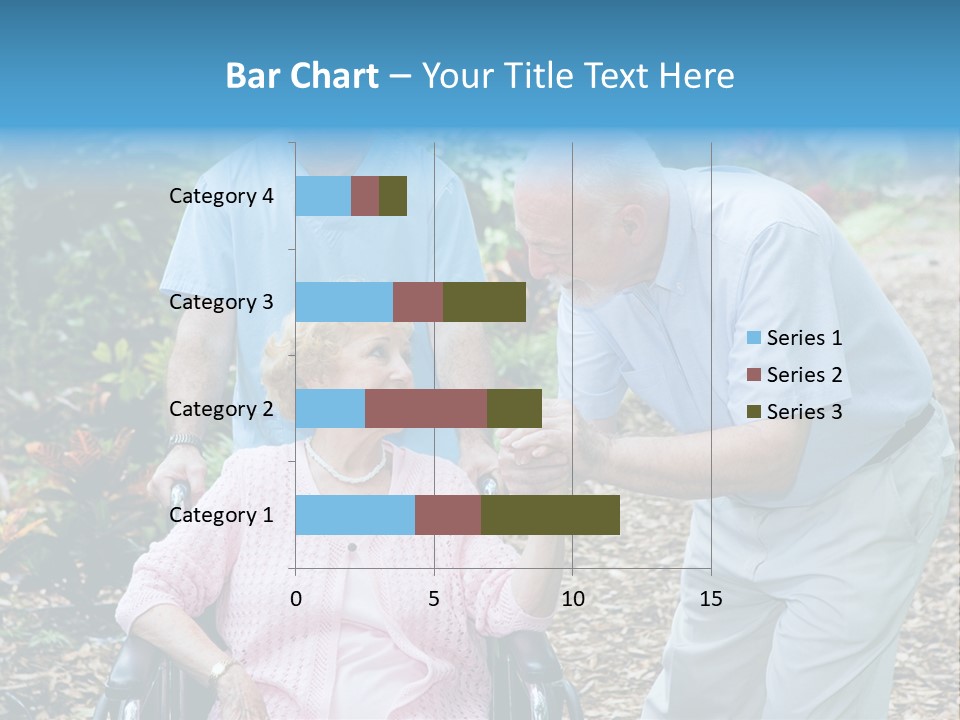 Bar Chart – Your Title Text Here

Category 4
Category 3
Category 2
Category 1

0
5
10
15

Series 1
Series 2
Series 3